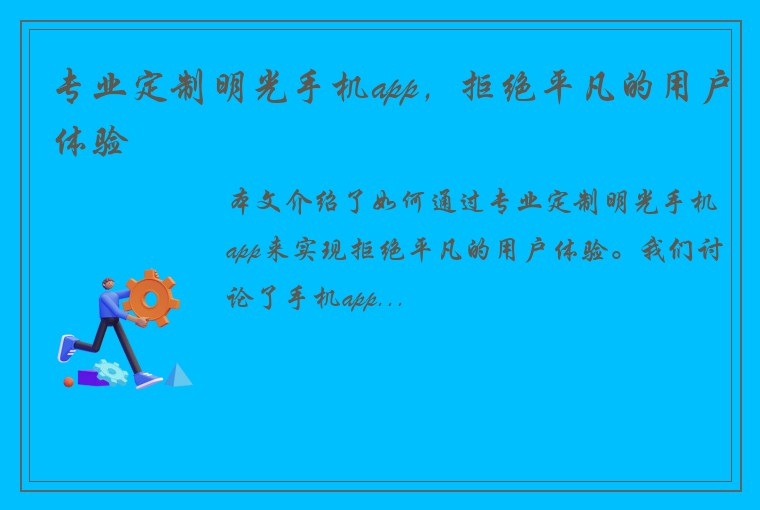 专业定制明光手机app，拒绝平凡的用户体验

本文介绍了如何通过专业定制明光手机app来实现拒绝平凡的用户体验。我们讨论了手机app...